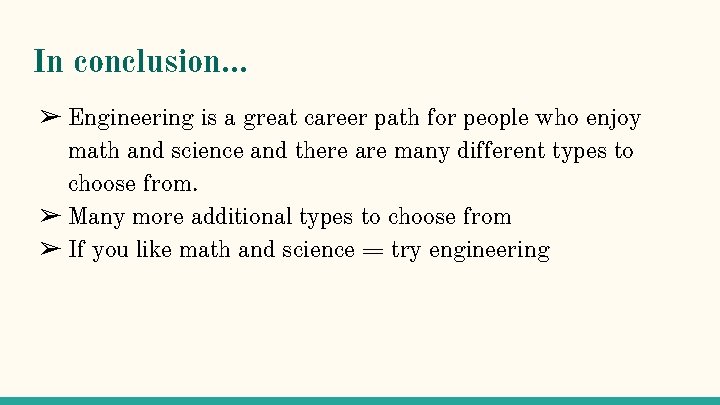 In conclusion...

➢ Engineering is a great career path for people who enjoy math and science and there are many different types to choose from.
➢ Many more additional types to choose from
➢ If you like math and science = try engineering